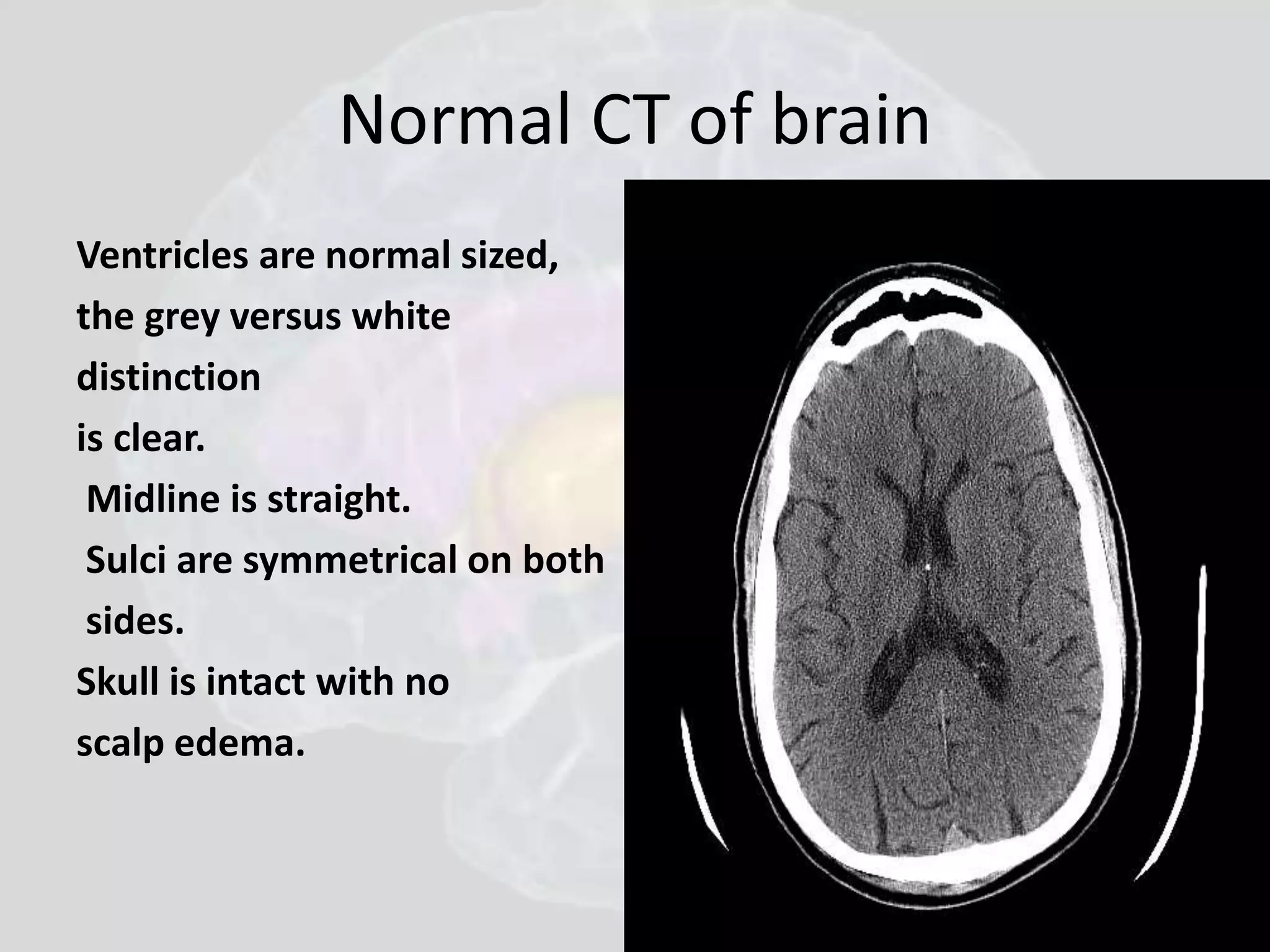 Normal CT of brain

Ventricles are normal sized, the grey versus white distinction is clear.
Midline is straight.
Sulci are symmetrical on both sides.
Skull is intact with no scalp edema.